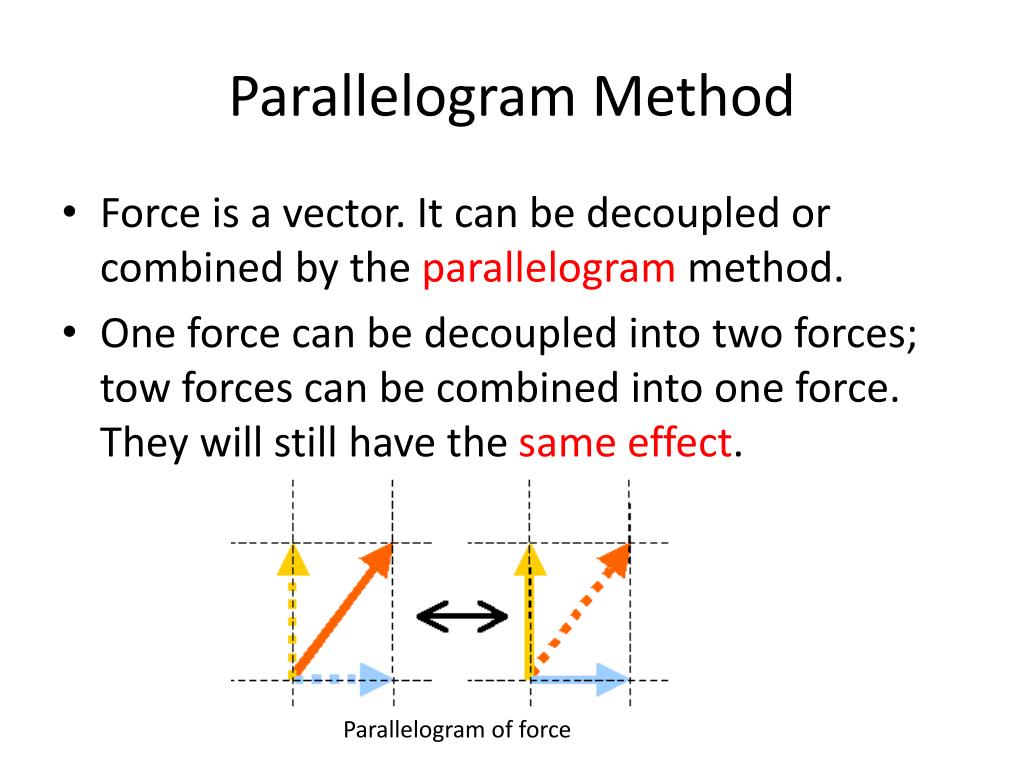 Parallelogram Method

• Force is a vector. It can be decoupled or combined by the parallelogram method.

• One force can be decoupled into two forces; tow forces can be combined into one force. They will still have the same effect.

Parallelogram of force